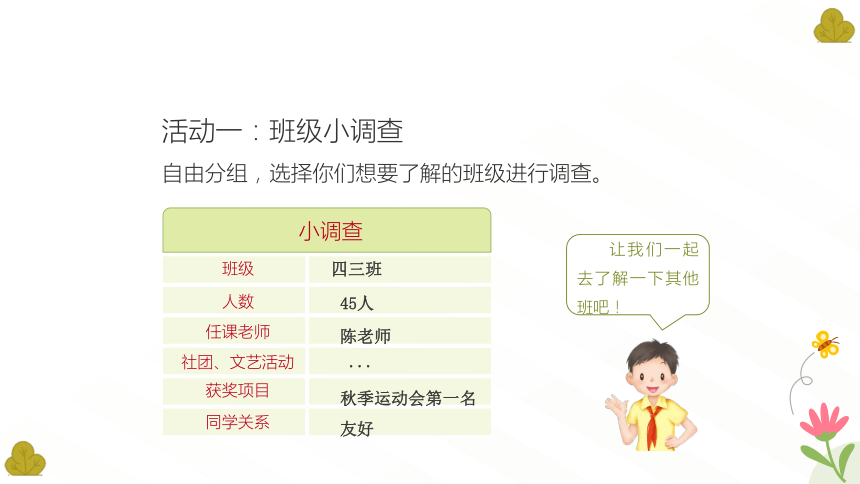 活动一：班级小调查

自由分组，选择你们想要了解的班级进行调查。

| 小调查 | |
|---|---|
| 班级 | 四三班 |
| 人数 | 45人 |
| 任课老师 | 陈老师 |
| 社团、文艺活动 | ... |
| 获奖项目 | 秋季运动会第一名 |
| 同学关系 | 友好 |

让我们一起去了解一下其他班吧！